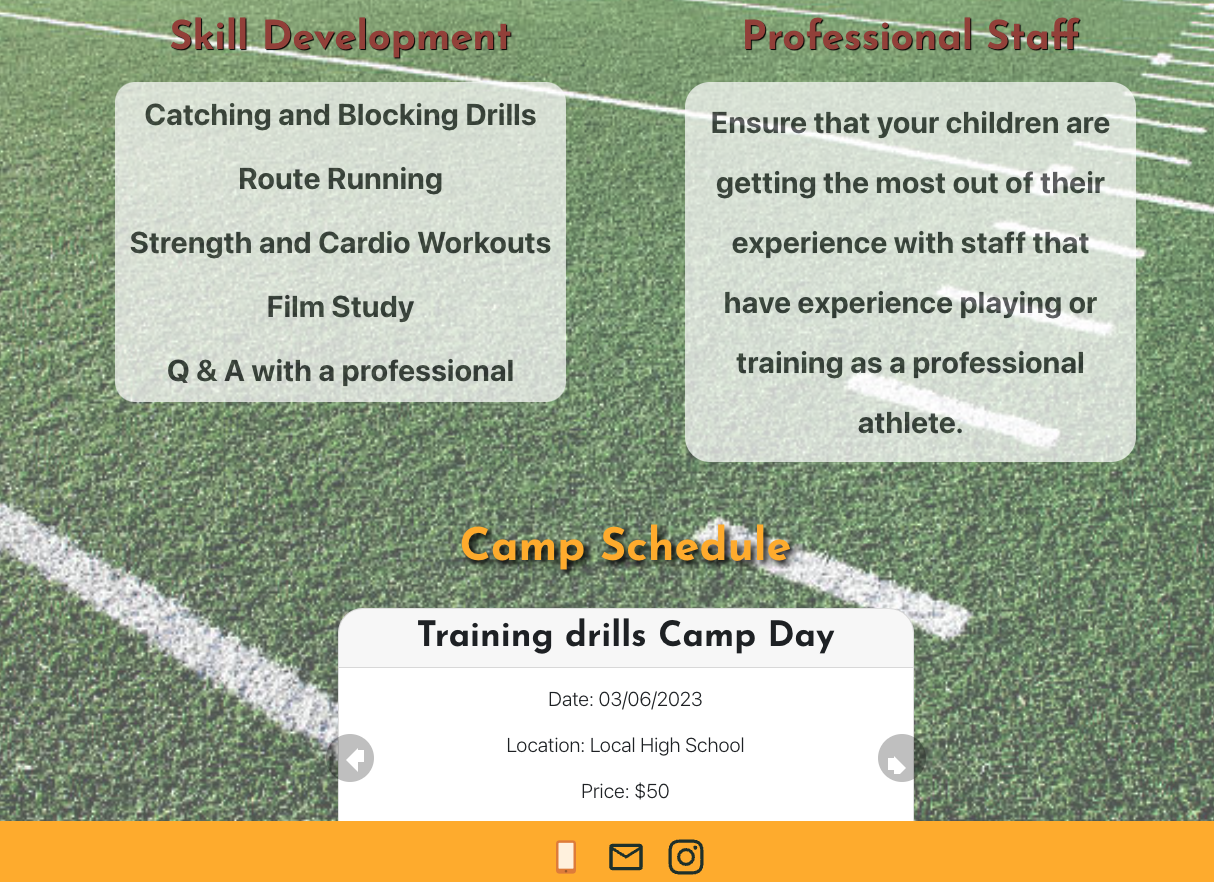 Skill Development

Catching and Blocking Drills

Route Running

Strength and Cardio Workouts

Film Study

Q & A with a professional

Professional Staff

Ensure that your children are getting the most out of their experience with staff that have experience playing or training as a professional athlete.

Camp Schedule

Training drills Camp Day

Date: 03/06/2023

Location: Local High School

Price: $50